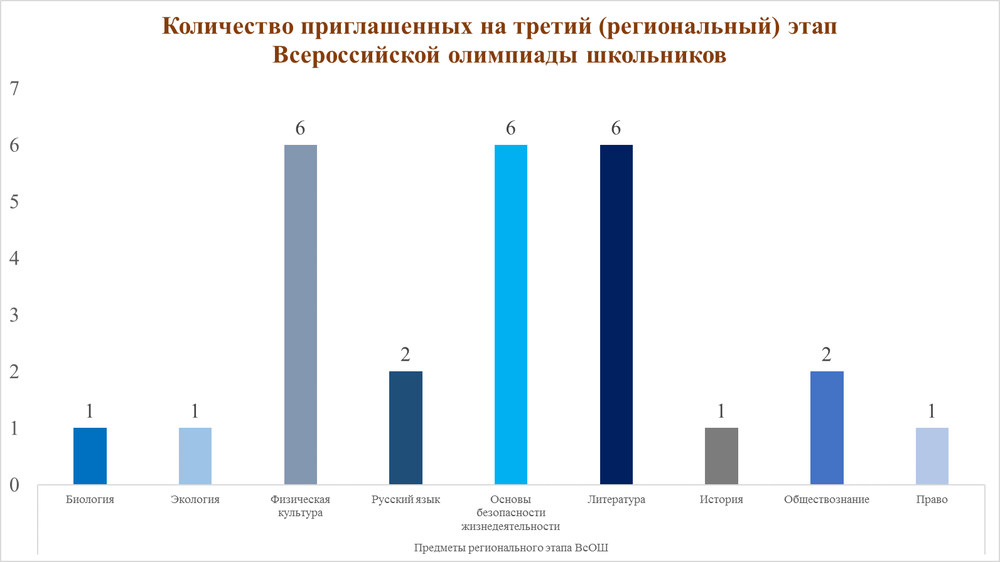 Количество приглашенных на третий (региональный) этап Всероссийской олимпиады школьников

7
6
5
4
3
2
1
0

1
1
6
2
6
6
1
2
1

Биология
Экология
Физическая культура
Русский язык
Основы безопасности жизнедеятельности
Литература
История
Обществознание
Право

Предметы регионального этапа ВсОШ